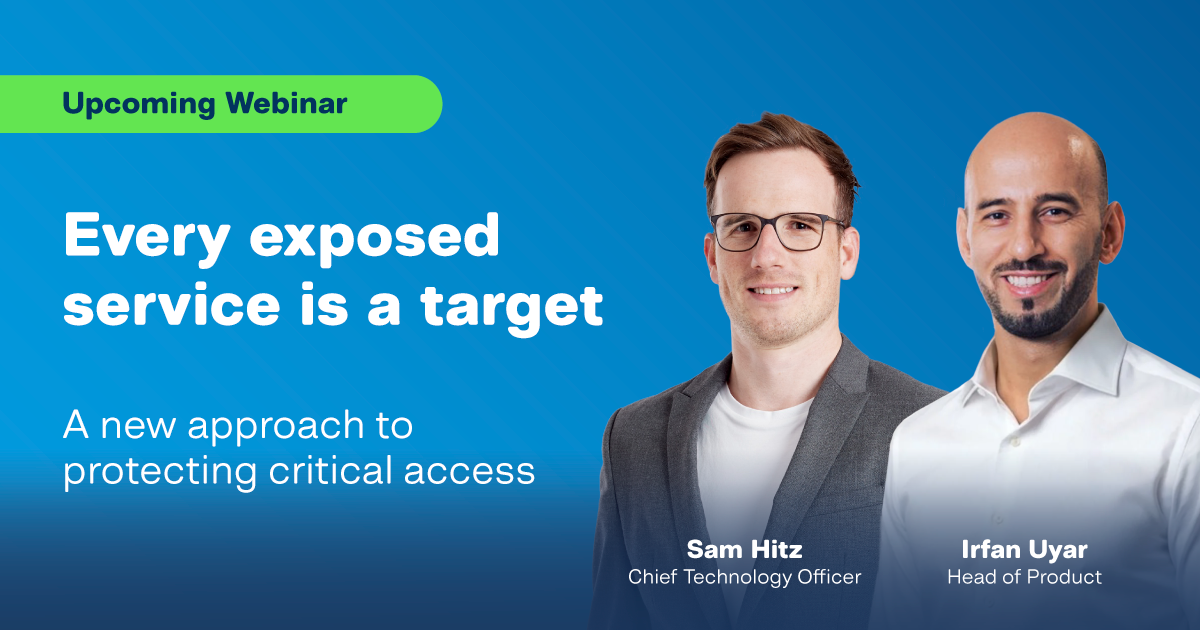 Upcoming Webinar

Every exposed service is a target

A new approach to protecting critical access

Sam Hitz
Chief Technology Officer

Irfan Uyar
Head of Product